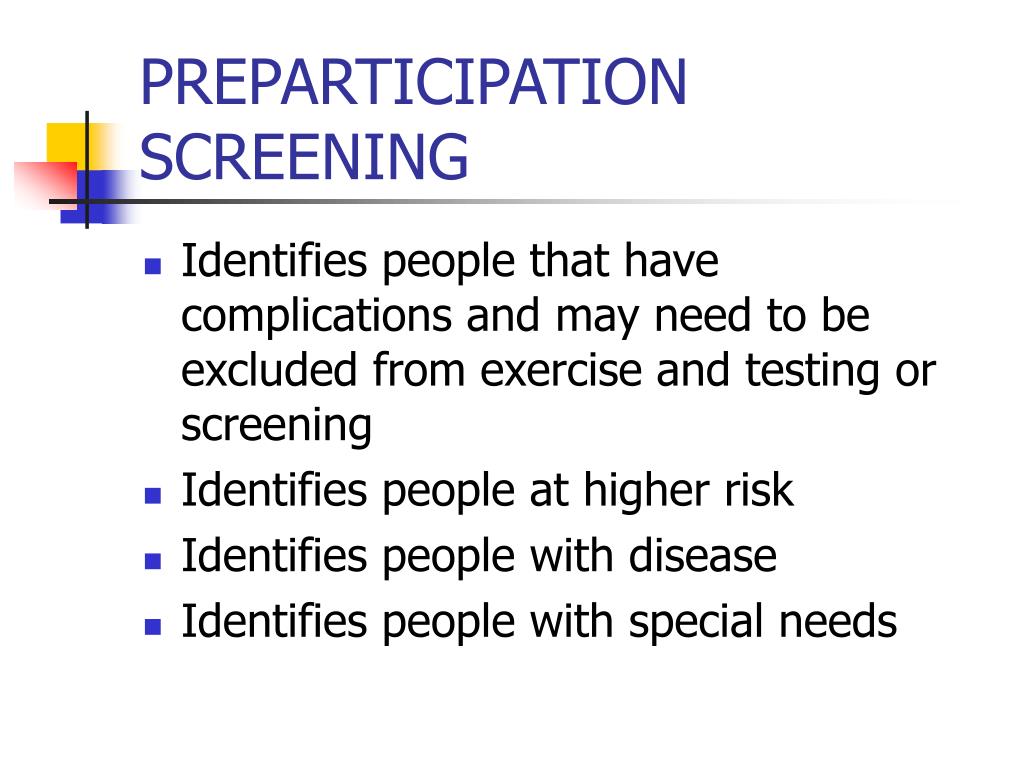 PREPARTICIPATION SCREENING

- Identifies people that have complications and may need to be excluded from exercise and testing or screening
- Identifies people at higher risk
- Identifies people with disease
- Identifies people with special needs